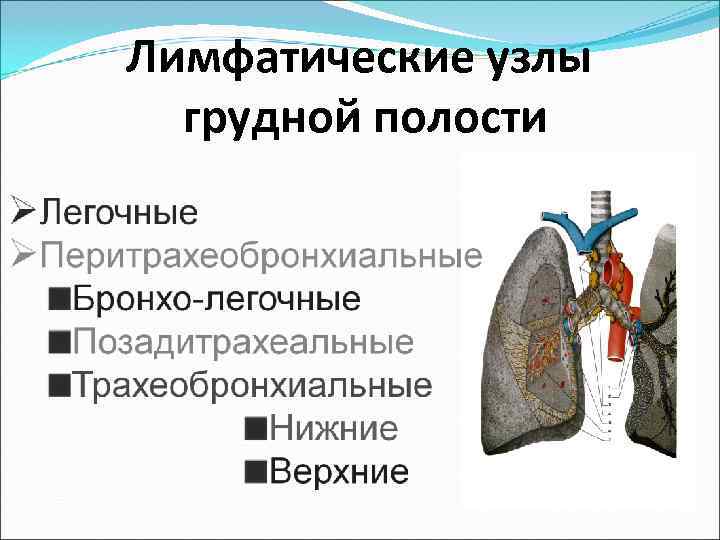 Лимфатические узлы грудной полости

➢Легочные

➢Перитрахеобронхиальные

■Бронхо-легочные

■Позадитрахеальные

■Трахеобронхиальные

■Нижние

■Верхние